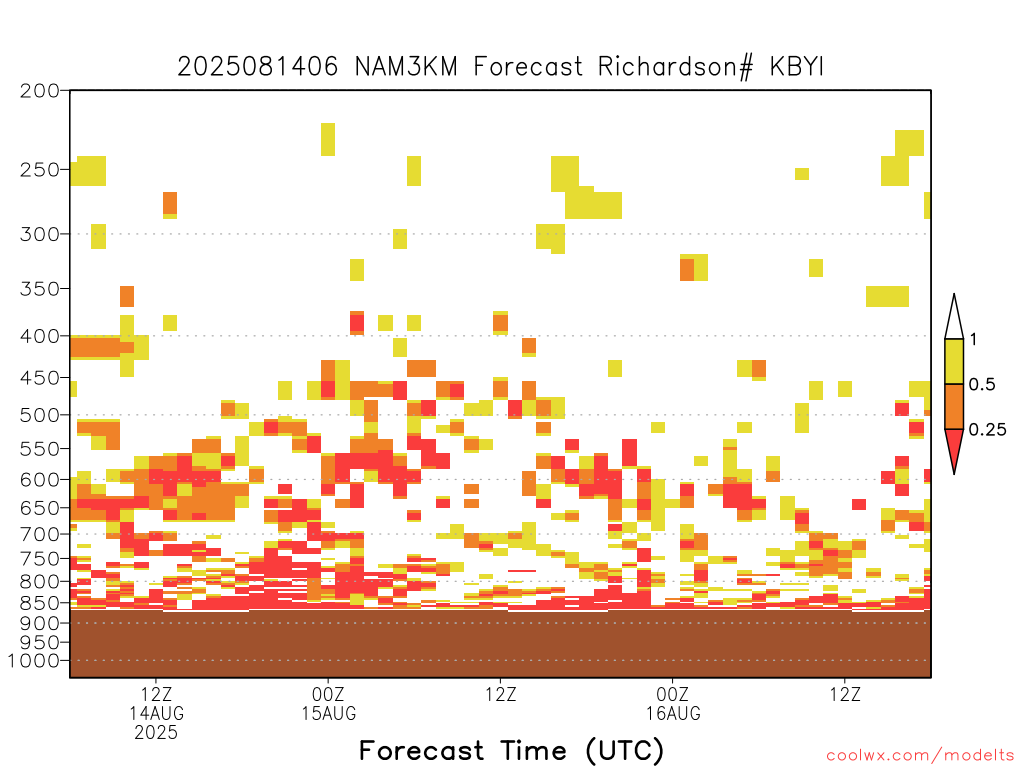 2025081406 NAM3KM Forecast Richardson# KBYI

200
250
300
350
400
450
500
550
600
650
700
750
800
850
900
950
1000

1
0.5
0.25

12Z
14AUG
2025
00Z
15AUG
12Z
00Z
16AUG
12Z

Forecast Time (UTC)

coolwx.com/modelts